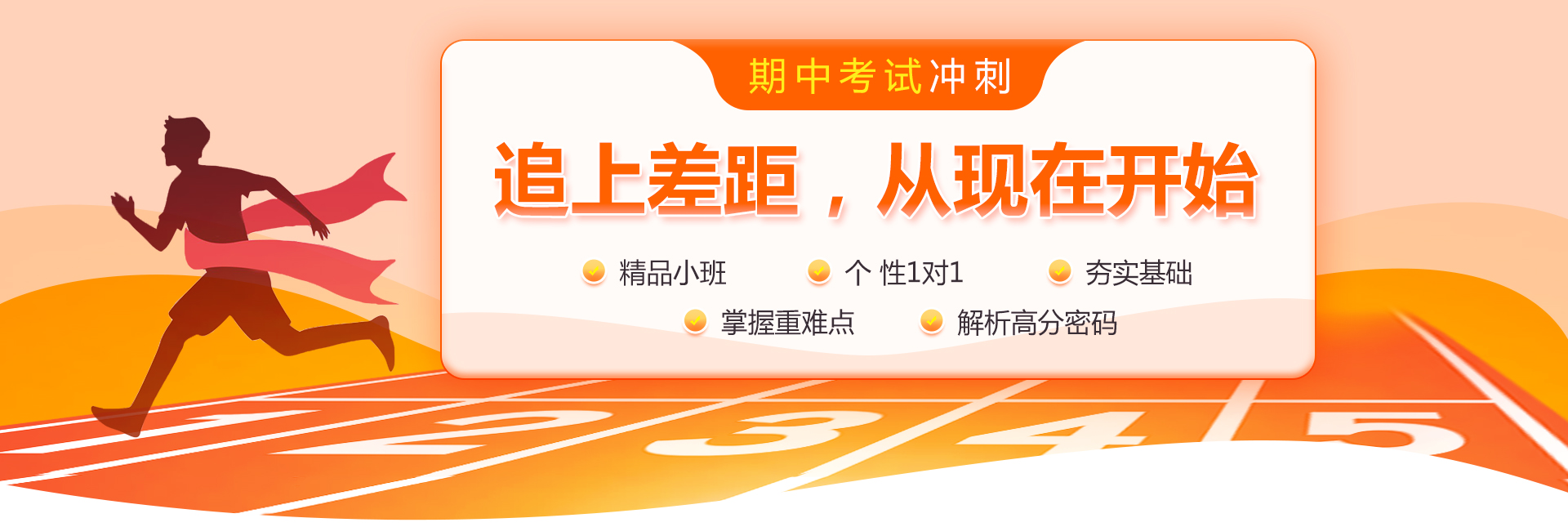 期中考试冲刺

追上差距，从现在开始

精品小班　个 性1对1　夯实基础
掌握重难点　解析高分密码

1 2 3 4 5